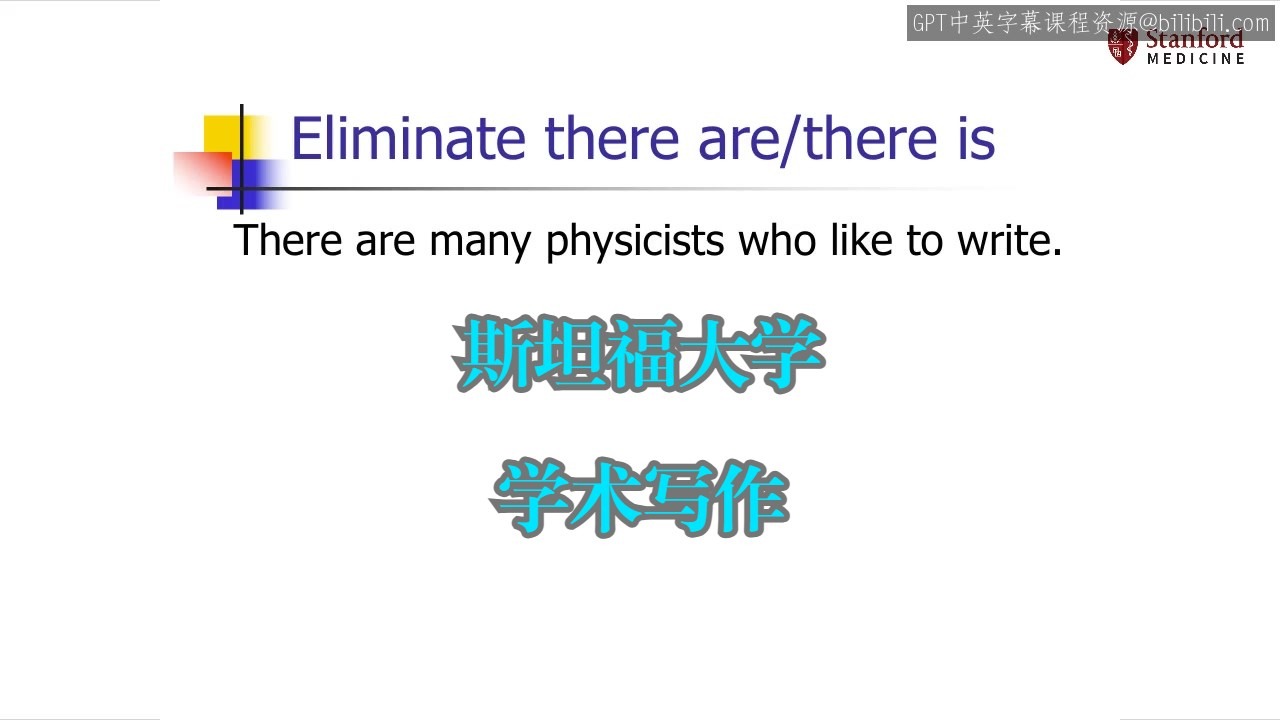 GPT中英字幕课程资源@bilibili.com

Stanford MEDICINE

Eliminate there are/there is

There are many physicists who like to write.

斯坦福大学

学术写作